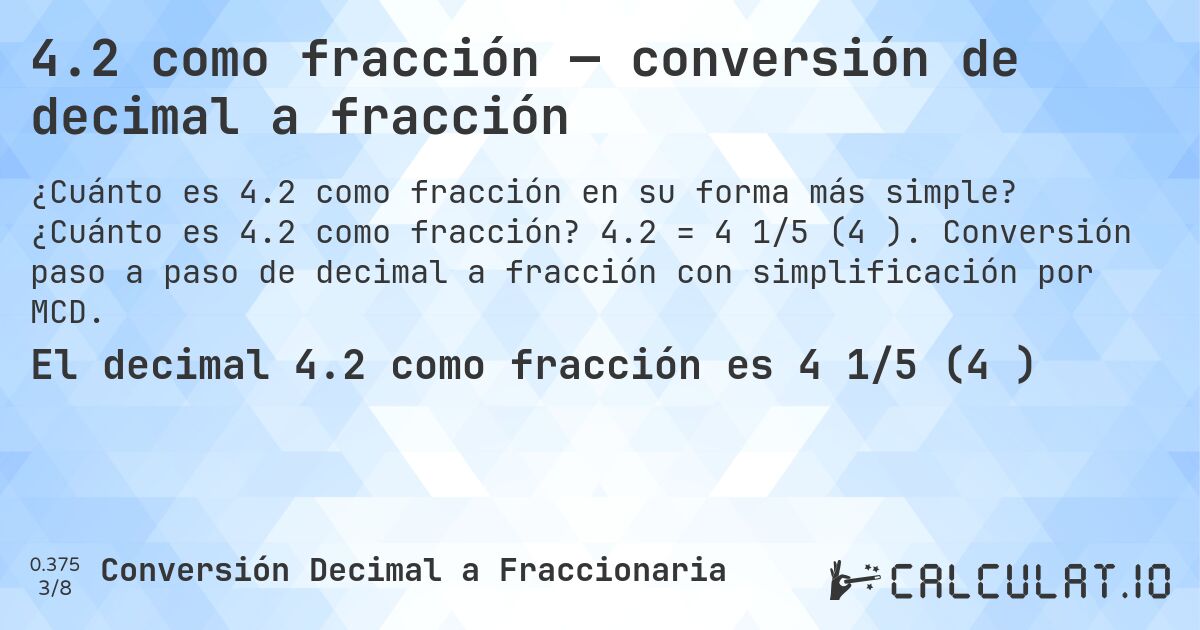 4.2 como fracción — conversión de decimal a fracción

¿Cuánto es 4.2 como fracción en su forma más simple? ¿Cuánto es 4.2 como fracción? 4.2 = 4 1/5 (4 ). Conversión paso a paso de decimal a fracción con simplificación por MCD.

El decimal 4.2 como fracción es 4 1/5 (4 )

0.375
3/8
Conversión Decimal a Fraccionaria

CALCULAT.IO